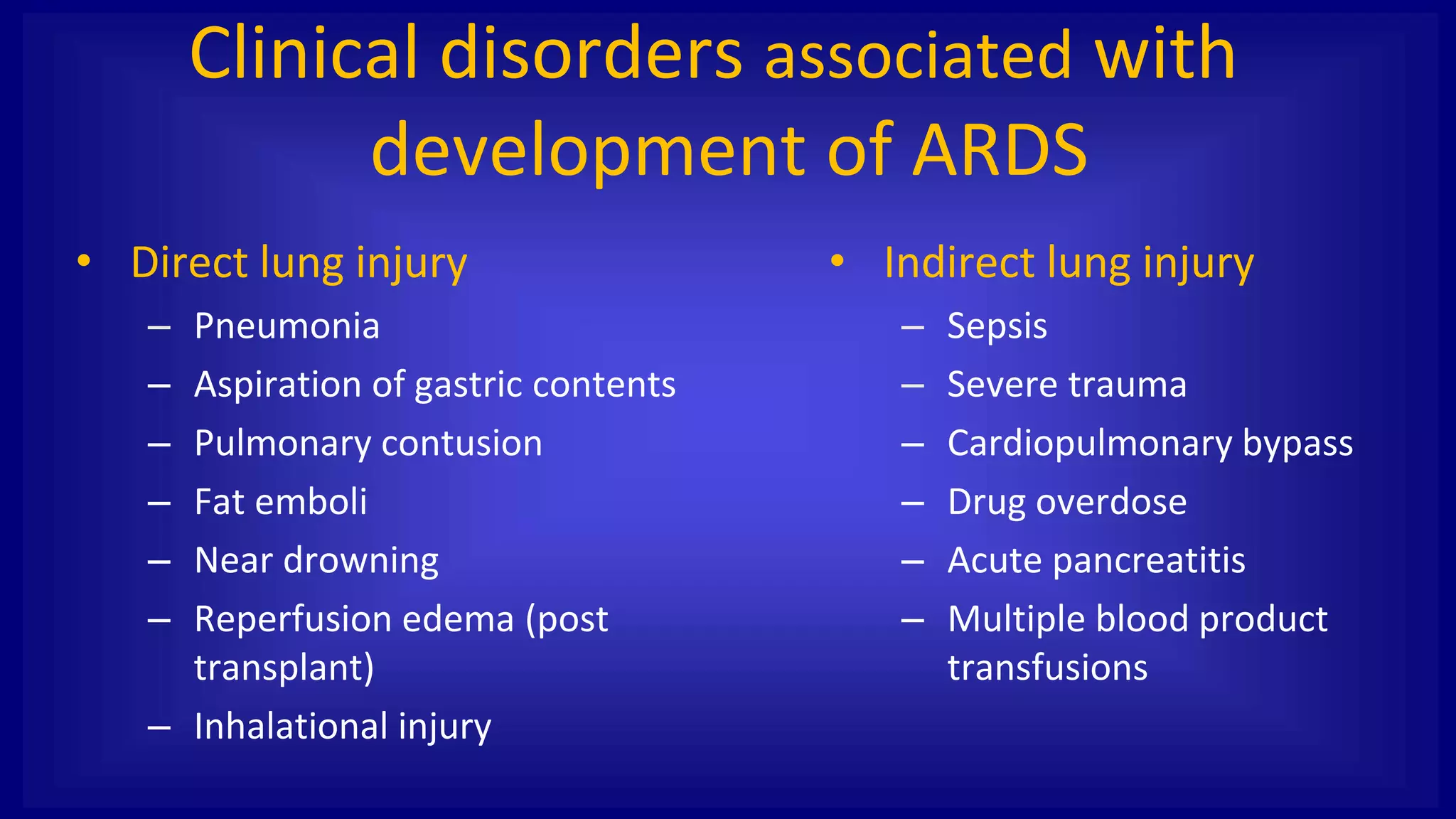 Clinical disorders associated with development of ARDS

• Direct lung injury
– Pneumonia
– Aspiration of gastric contents
– Pulmonary contusion
– Fat emboli
– Near drowning
– Reperfusion edema (post transplant)
– Inhalational injury

• Indirect lung injury
– Sepsis
– Severe trauma
– Cardiopulmonary bypass
– Drug overdose
– Acute pancreatitis
– Multiple blood product transfusions